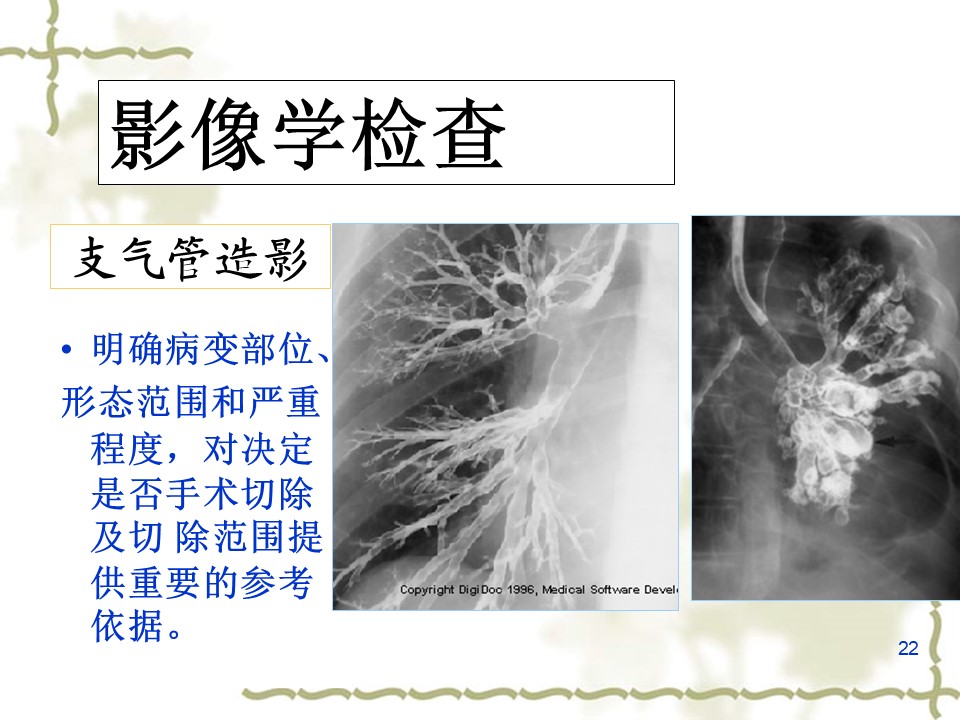 影像学检查

支气管造影

• 明确病变部位、形态范围和严重程度，对决定是否手术切除及切 除范围提供重要的参考依据。

Copyright DigiDoc 1996, Medical Software Devel

22